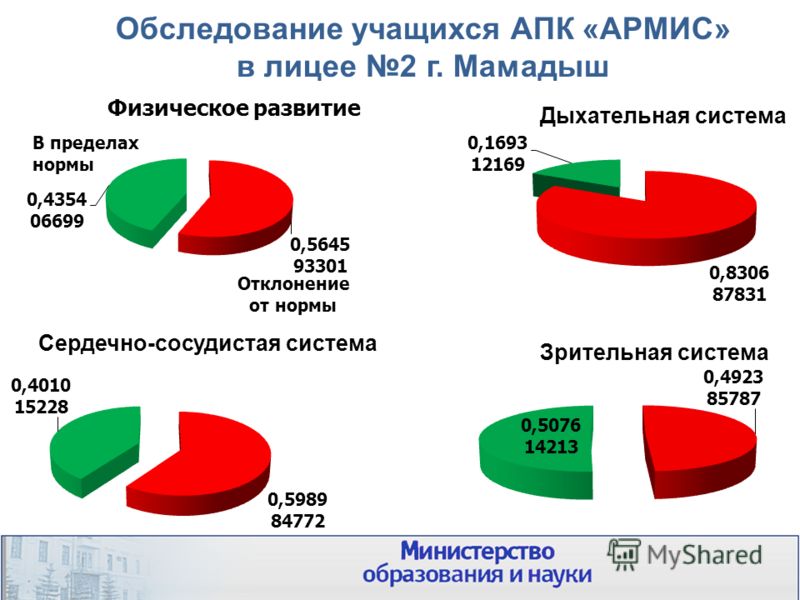 Обследование учащихся АПК «АРМИС» в лицее №2 г. Мамадыш

Физическое развитие

В пределах нормы

0,4354 06699

0,5645 93301

Отклонение от нормы

Дыхательная система

0,1693 12169

0,8306 87831

Сердечно-сосудистая система

0,4010 15228

0,5989 84772

Зрительная система

0,4923 85787

0,5076 14213

Министерство образования и науки

MyShared